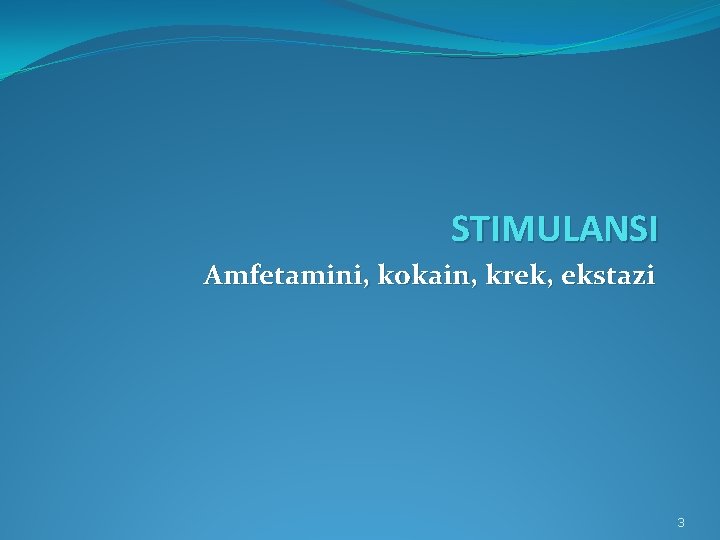 STIMULANSI

Amfetamini, kokain, krek, ekstazi

3